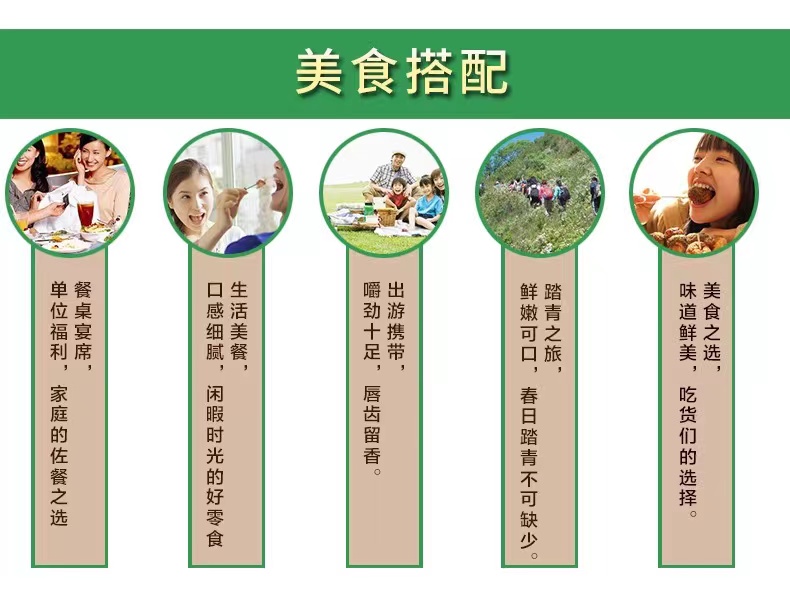 美食搭配

餐桌宴席，单位福利，家庭的佐餐之选

生活美餐，口感细腻，闲暇时光的好零食

出游携带，嚼劲十足，唇齿留香。

踏青之旅，鲜嫩可口，春日踏青不可缺少。

美食之选，味道鲜美，吃货们的选择。